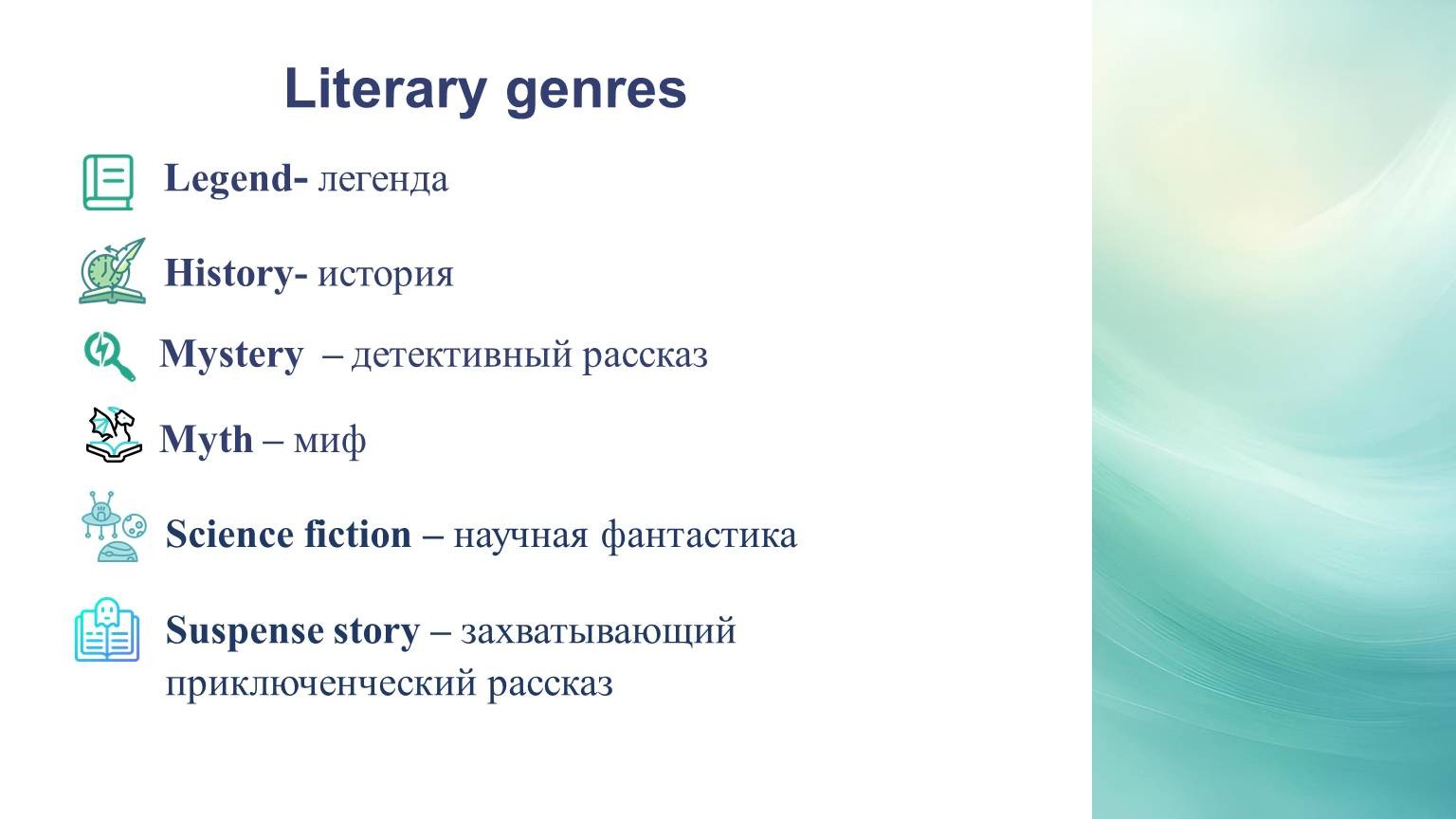 Literary genres

Legend- легенда

History- история

Mystery – детективный рассказ

Myth – миф

Science fiction – научная фантастика

Suspense story – захватывающий приключенческий рассказ